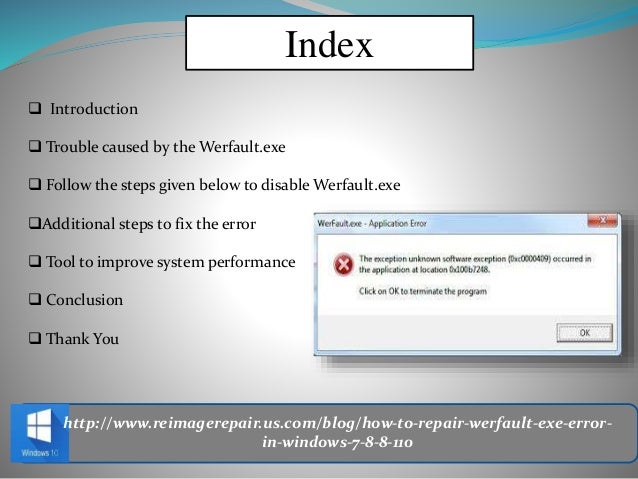 Index

❑ Introduction

❑ Trouble caused by the Werfault.exe

❑ Follow the steps given below to disable Werfault.exe

❑Additional steps to fix the error

❑ Tool to improve system performance

❑ Conclusion

❑ Thank You

WerFault.exe - Application Error

The exception unknown software exception (0xc0000409) occurred in the application at location 0x100b7248.

Click on OK to terminate the program

OK

Windows 10

http://www.reimagerepair.us.com/blog/how-to-repair-werfault-exe-error-in-windows-7-8-8-110